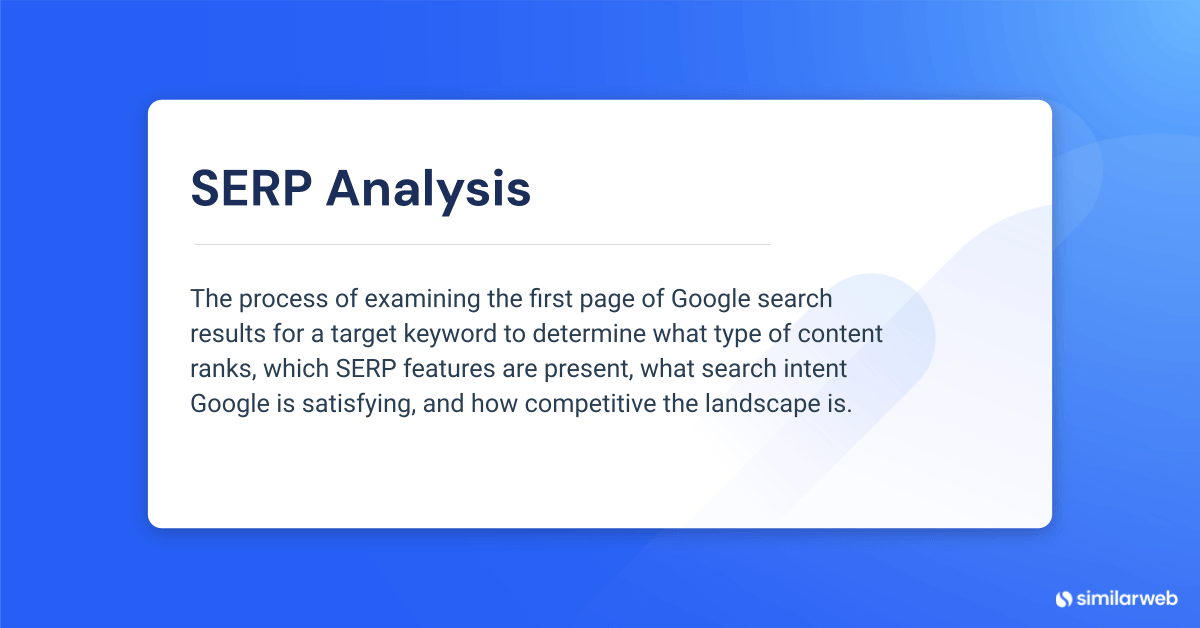 SERP Analysis

The process of examining the first page of Google search results for a target keyword to determine what type of content ranks, which SERP features are present, what search intent Google is satisfying, and how competitive the landscape is.

similarweb